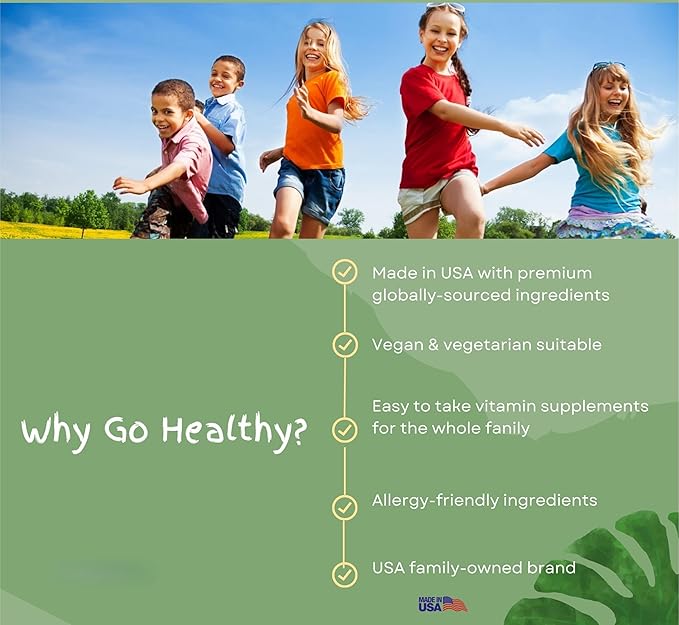 Why Go Healthy?

Made in USA with premium globally-sourced ingredients

Vegan & vegetarian suitable

Easy to take vitamin supplements for the whole fanily

Allergy-friendly ingredients

USA family-owned brand

MADE IN USA